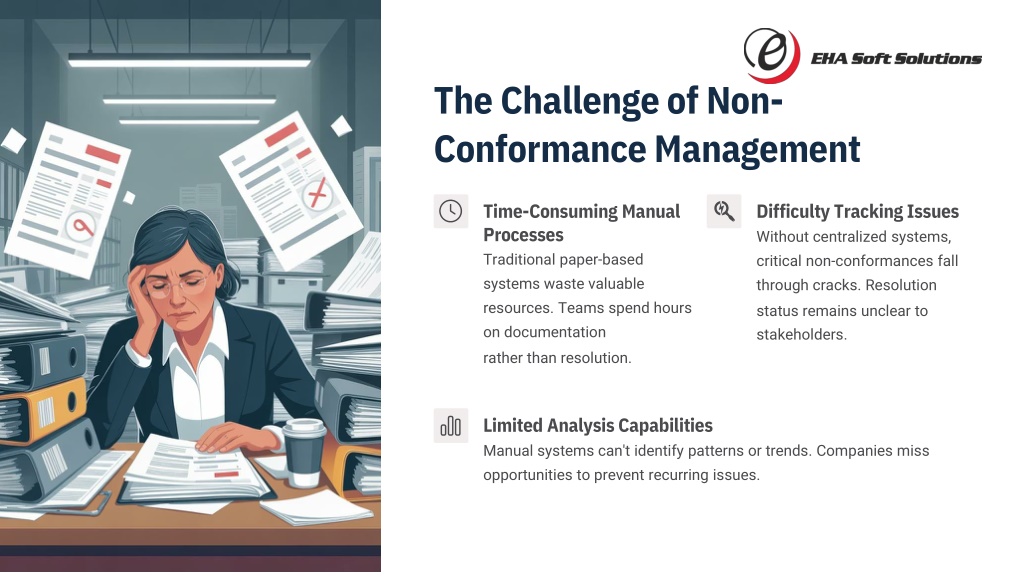 EHA Soft Solutions

The Challenge of Non-Conformance Management

Time-Consuming Manual Processes
Traditional paper-based systems waste valuable resources. Teams spend hours on documentation rather than resolution.

Difficulty Tracking Issues
Without centralized systems, critical non-conformances fall through cracks. Resolution status remains unclear to stakeholders.

Limited Analysis Capabilities
Manual systems can't identify patterns or trends. Companies miss opportunities to prevent recurring issues.